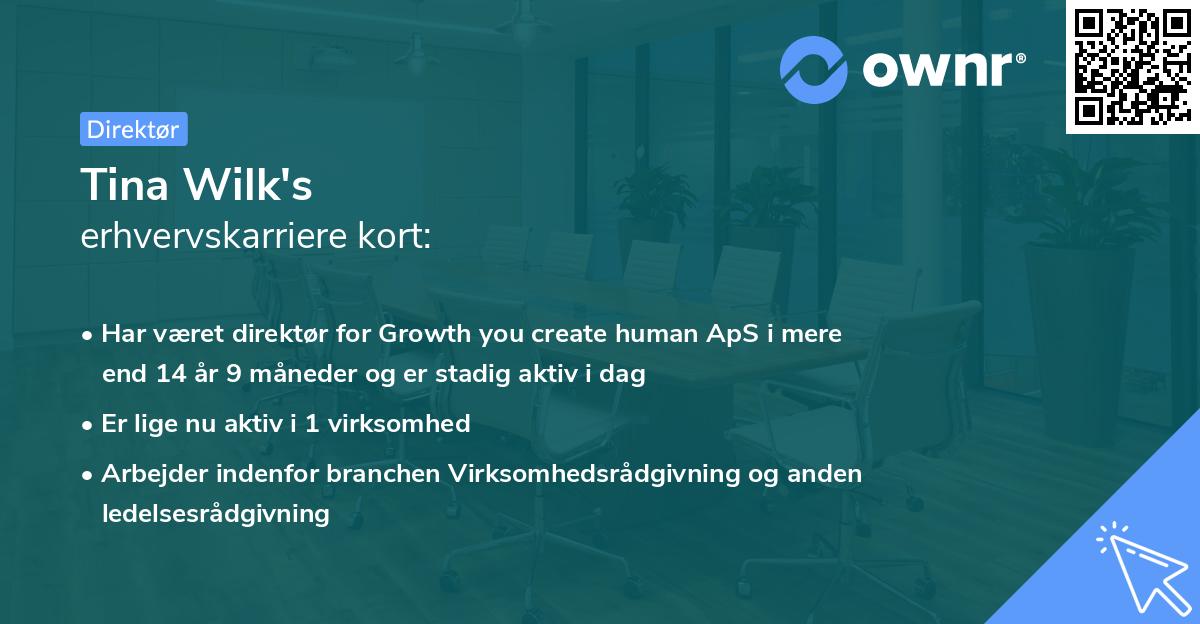 ownr®

Direktør

Tina Wilk's

erhvervskarriere kort:

• Har været direktør for Growth you create human ApS i mere end 14 år 9 måneder og er stadig aktiv i dag

• Er lige nu aktiv i 1 virksomhed

• Arbejder indenfor branchen Virksomhedsrådgivning og anden ledelsesrådgivning